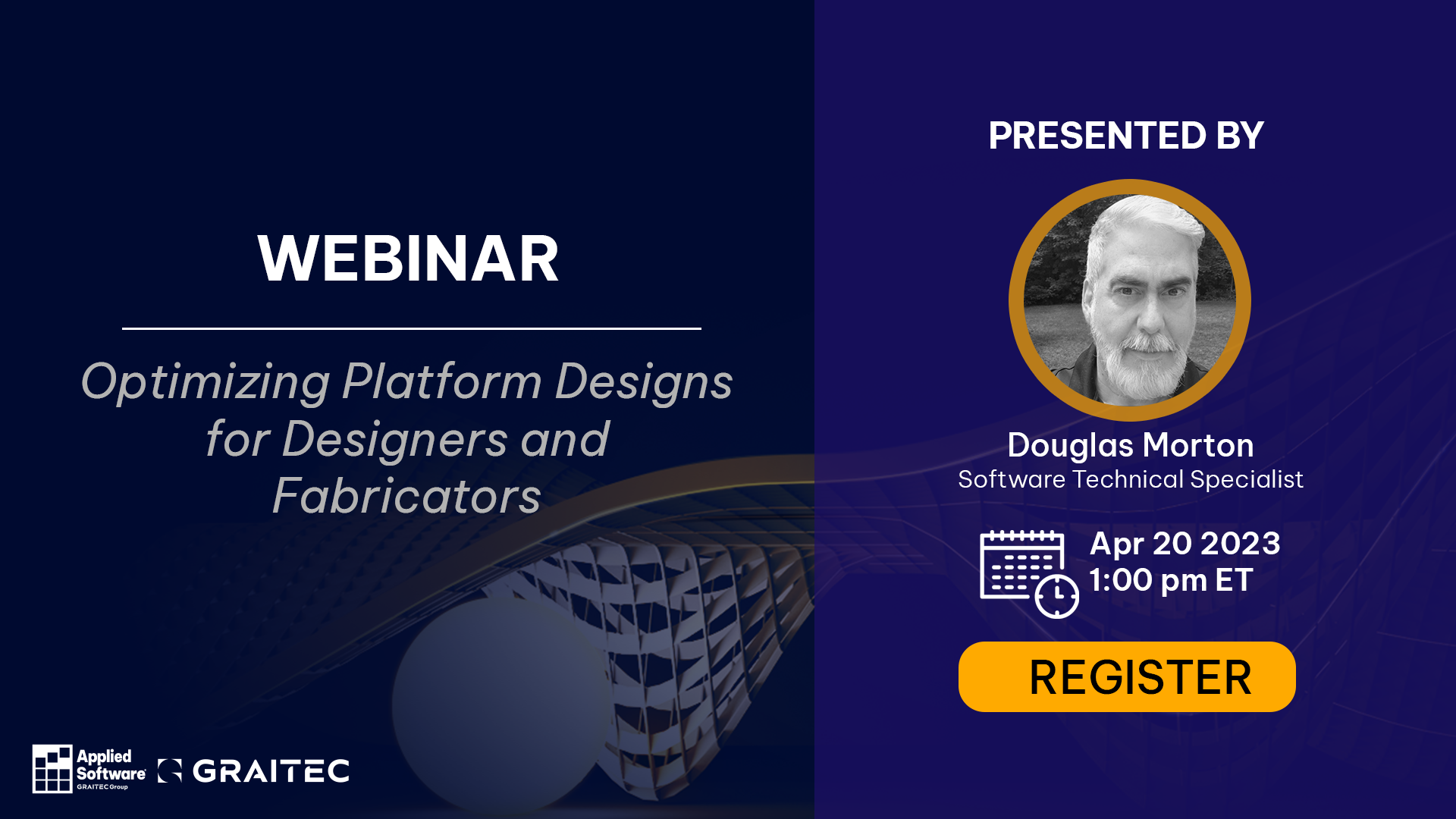 WEBINAR

Optimizing Platform Designs for Designers and Fabricators

Applied Software
GRAITEC Group

GRAITEC

PRESENTED BY

Douglas Morton
Software Technical Specialist

Apr 20 2023
1:00 pm ET

REGISTER